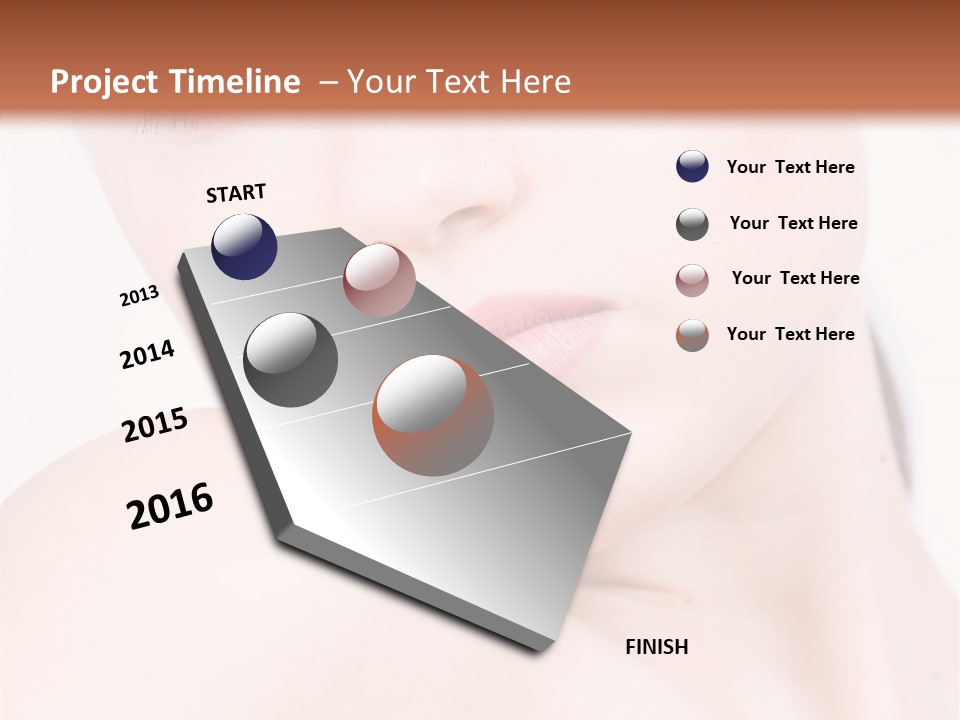 Project Timeline – Your Text Here

START

2013

2014

2015

2016

FINISH

Your Text Here

Your Text Here

Your Text Here

Your Text Here